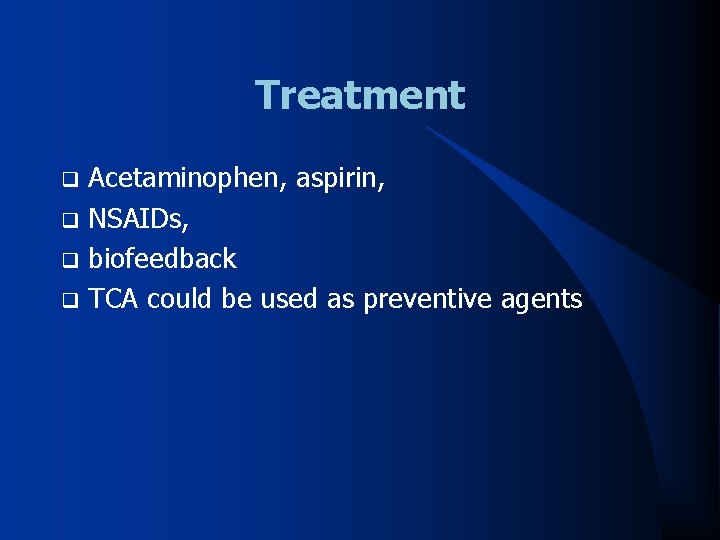 Treatment

- Acetaminophen, aspirin,
- NSAIDs,
- biofeedback
- TCA could be used as preventive agents